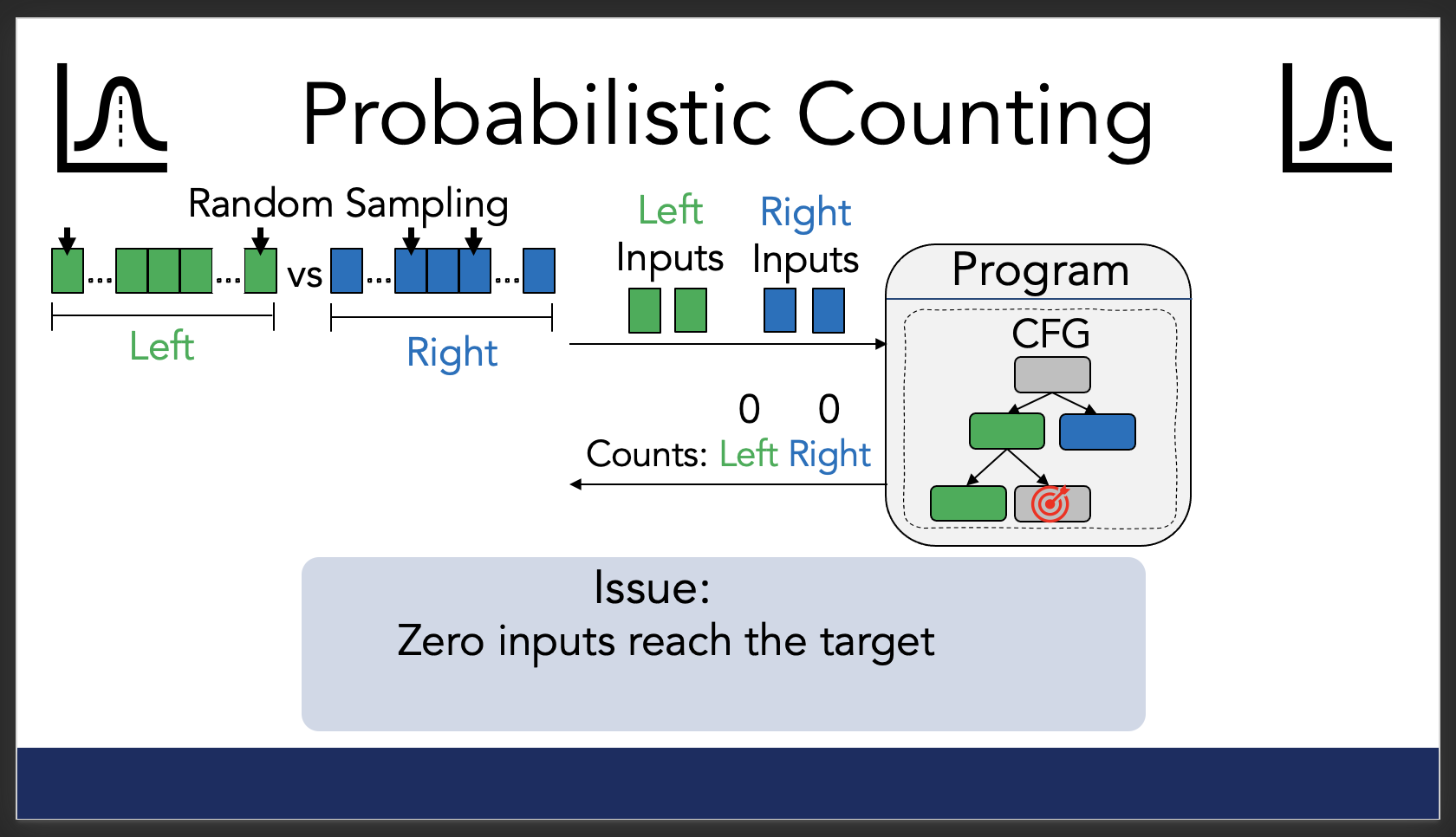 Probabilistic Counting

Random Sampling

... ... vs ... ...

Left

Right

Left Inputs

Right Inputs

Program

CFG

0 0

Counts: Left Right

Issue:
Zero inputs reach the target